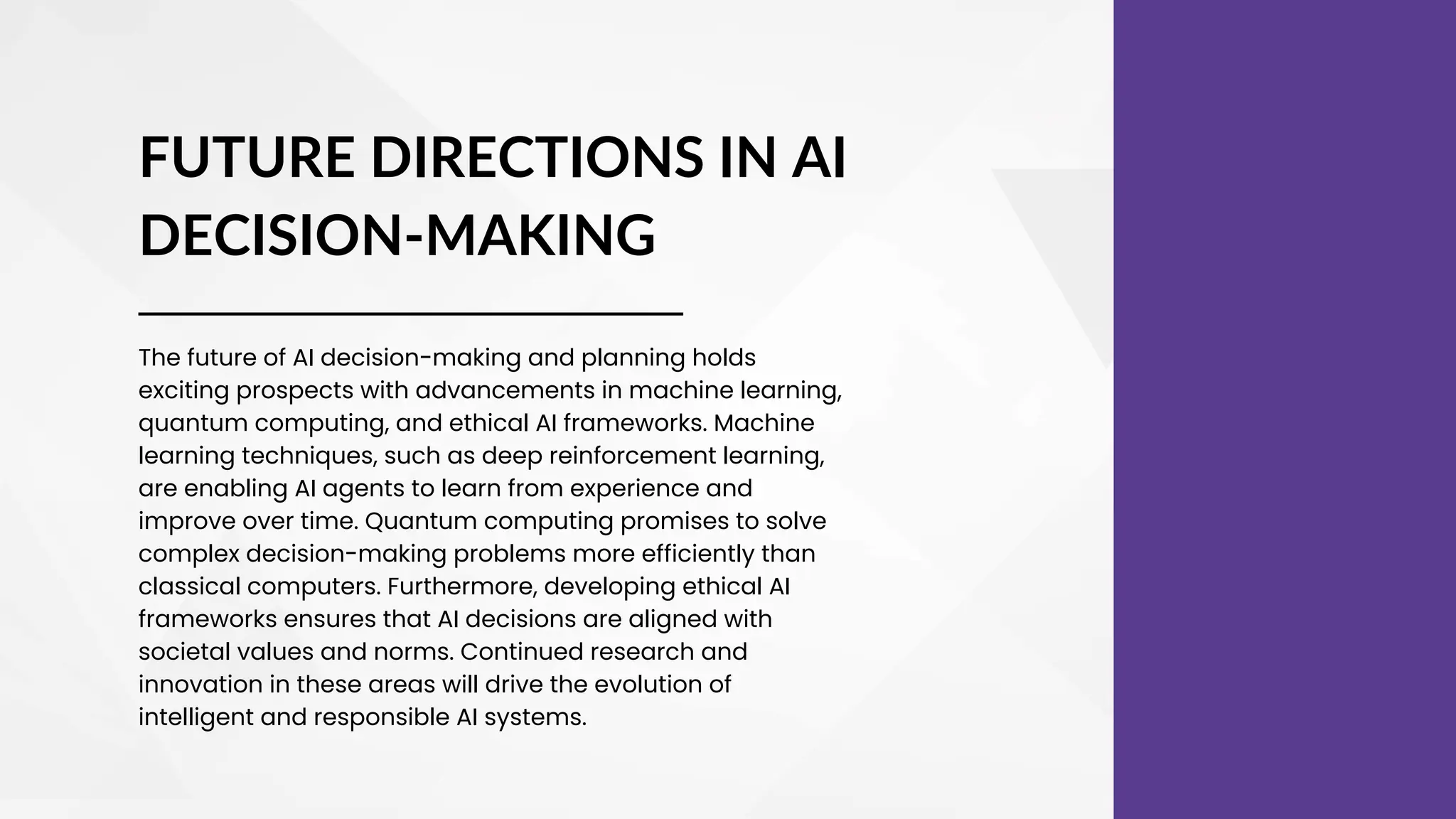 FUTURE DIRECTIONS IN AI DECISION-MAKING

The future of AI decision-making and planning holds exciting prospects with advancements in machine learning, quantum computing, and ethical AI frameworks. Machine learning techniques, such as deep reinforcement learning, are enabling AI agents to learn from experience and improve over time. Quantum computing promises to solve complex decision-making problems more efficiently than classical computers. Furthermore, developing ethical AI frameworks ensures that AI decisions are aligned with societal values and norms. Continued research and innovation in these areas will drive the evolution of intelligent and responsible AI systems.